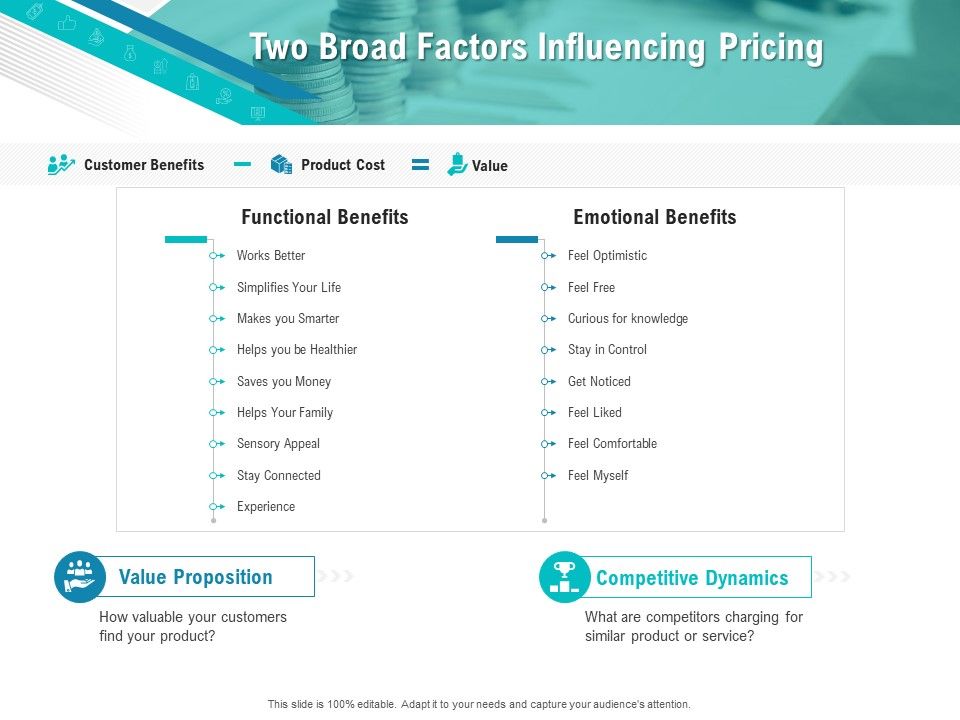 Two Broad Factors Influencing Pricing

Customer Benefits − Product Cost = Value

Functional Benefits

Works Better
Simplifies Your Life
Makes you Smarter
Helps you be Healthier
Saves you Money
Helps Your Family
Sensory Appeal
Stay Connected
Experience

Emotional Benefits

Feel Optimistic
Feel Free
Curious for knowledge
Stay in Control
Get Noticed
Feel Liked
Feel Comfortable
Feel Myself

Value Proposition

How valuable your customers find your product?

Competitive Dynamics

What are competitors charging for similar product or service?

This slide is 100% editable. Adapt it to your needs and capture your audience's attention.